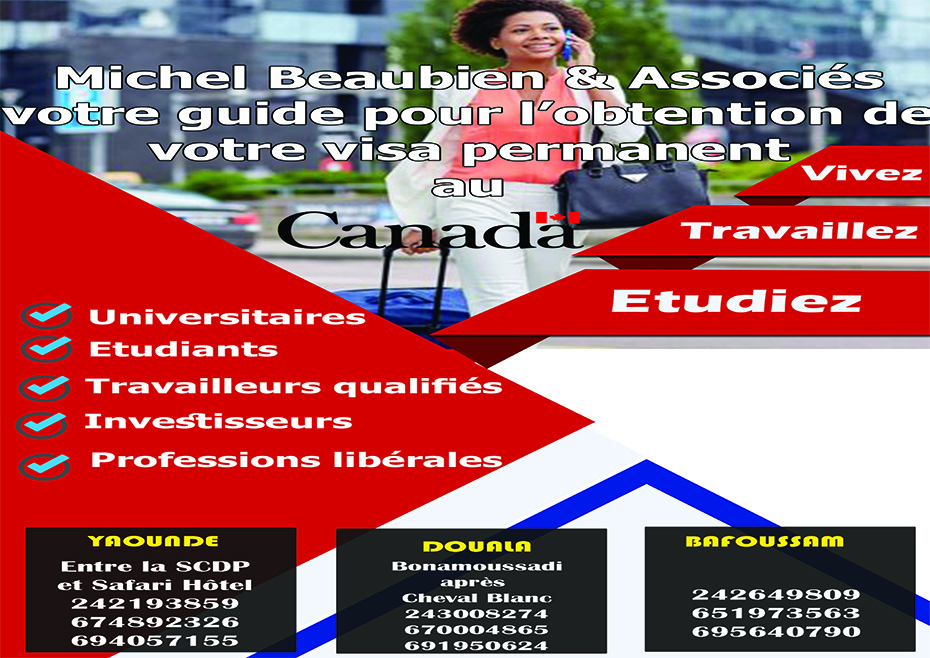 Michel Beaubien & Associés votre guide pour l'obtention de votre visa permanent au

Canada

Vivez

Travaillez

Etudiez

Universitaires

Etudiants

Travailleurs qualifiés

Investisseurs

Professions libérales

YAOUNDE
Entre la SCDP et Safari Hôtel
242193859
674892326
694057155

DOUALA
Bonamoussadi après Cheval Blanc
243008274
670004865
691950624

BAFOUSSAM
242649809
651973563
695640790